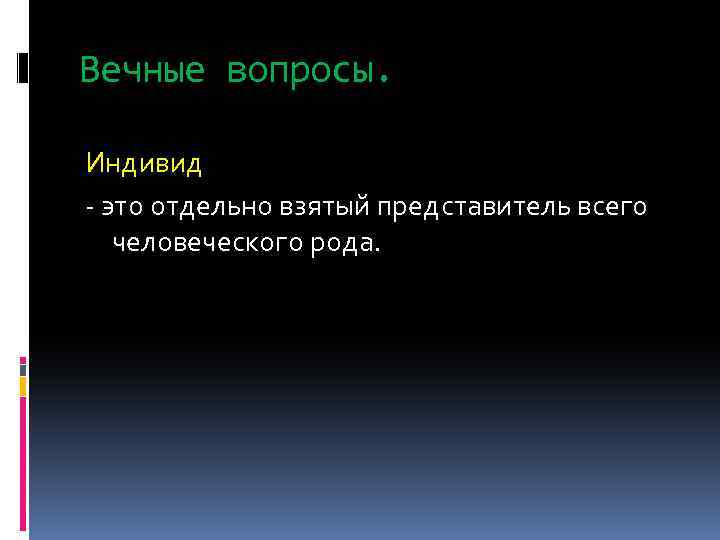 Вечные вопросы.

Индивид

- это отдельно взятый представитель всего человеческого рода.